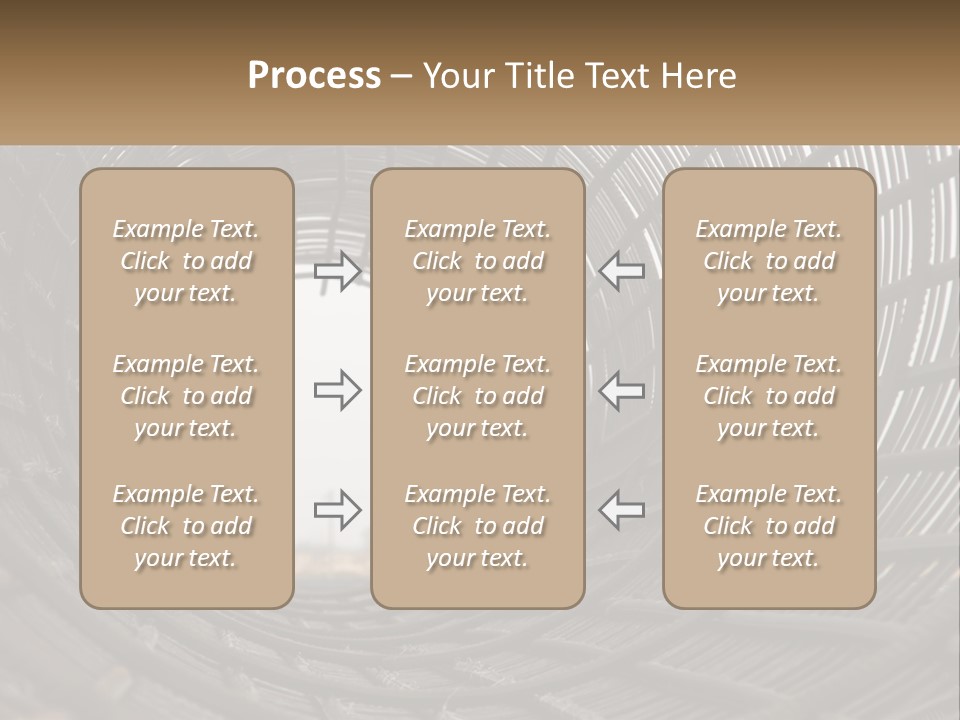 Process – Your Title Text Here

Example Text. Click to add your text.

Example Text. Click to add your text.

Example Text. Click to add your text.

Example Text. Click to add your text.

Example Text. Click to add your text.

Example Text. Click to add your text.

Example Text. Click to add your text.

Example Text. Click to add your text.

Example Text. Click to add your text.